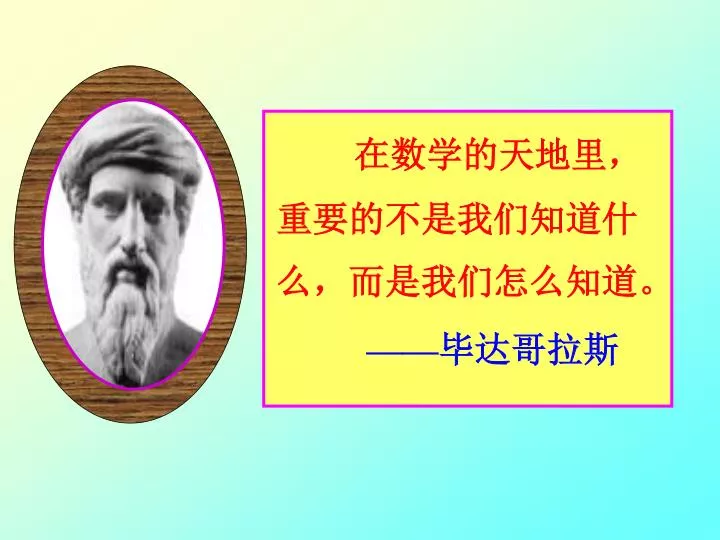 在数学的天地里，重要的不是我们知道什么，而是我们怎么知道。

——毕达哥拉斯